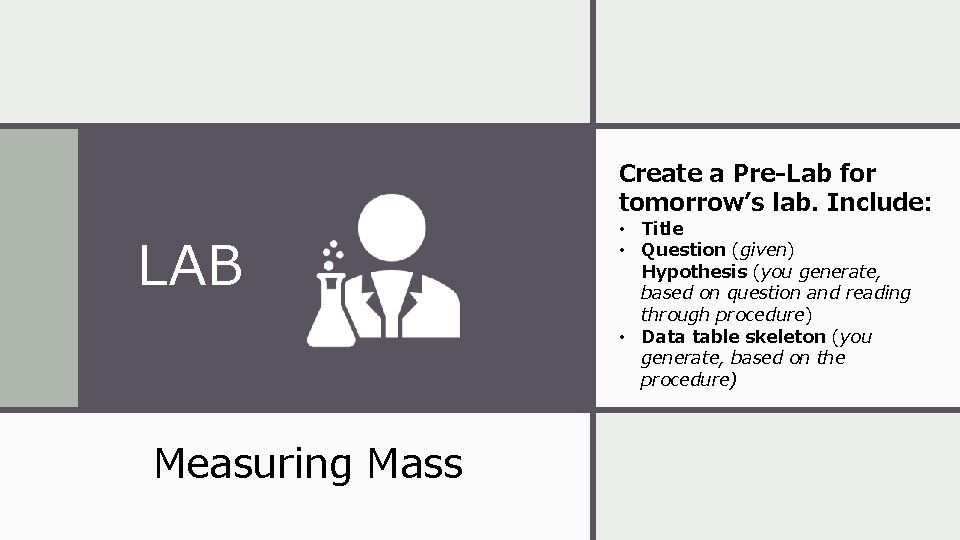 LAB

Measuring Mass

Create a Pre-Lab for tomorrow's lab. Include:
• Title
• Question (given)
Hypothesis (you generate, based on question and reading through procedure)
• Data table skeleton (you generate, based on the procedure)